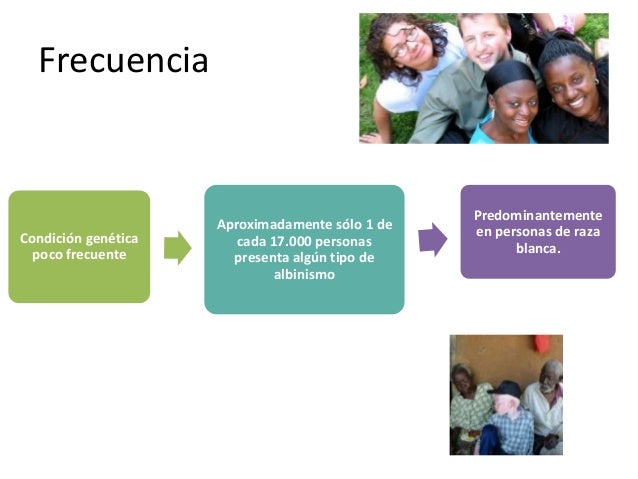 Frecuencia

Condición genética poco frecuente

Aproximadamente sólo 1 de cada 17.000 personas presenta algún tipo de albinismo

Predominantemente en personas de raza blanca.